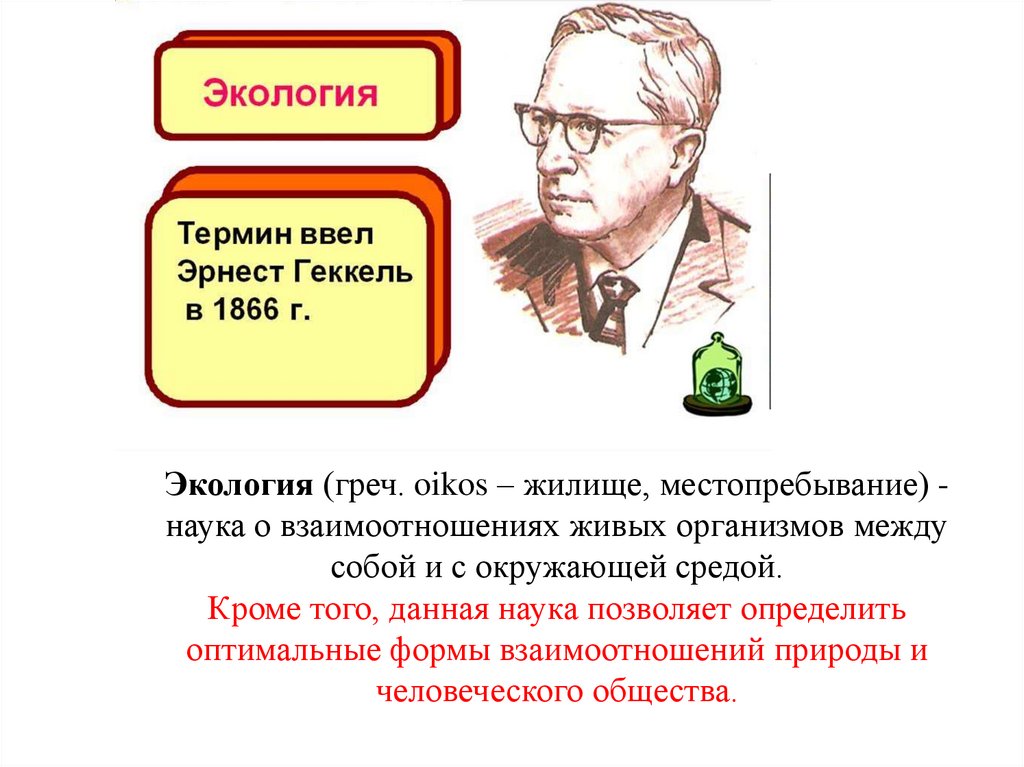 Экология

Термин ввел Эрнест Геккель в 1866 г.

Экология (греч. oikos – жилище, местопребывание) - наука о взаимоотношениях живых организмов между собой и с окружающей средой.

Кроме того, данная наука позволяет определить оптимальные формы взаимоотношений природы и человеческого общества.